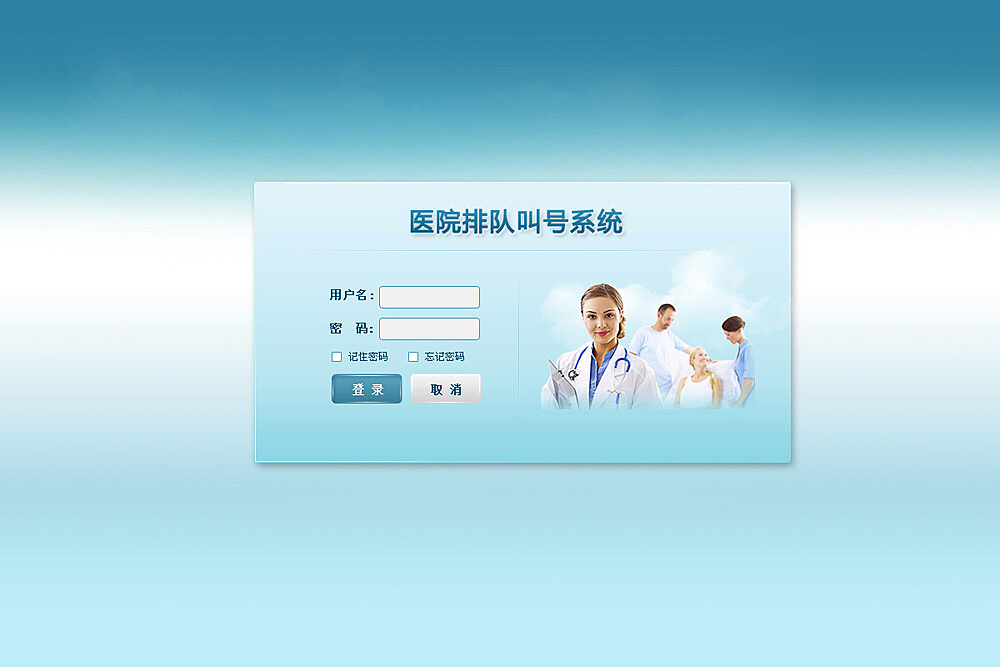 医院排队叫号系统

用户名：
密　码：
记住密码　忘记密码
登 录　取 消